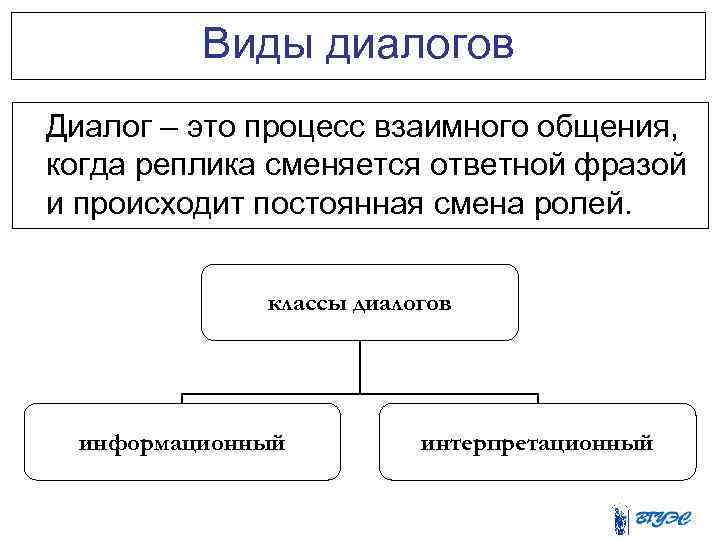 Виды диалогов

Диалог – это процесс взаимного общения, когда реплика сменяется ответной фразой и происходит постоянная смена ролей.

классы диалогов

информационный

интерпретационный

ВГУЭС